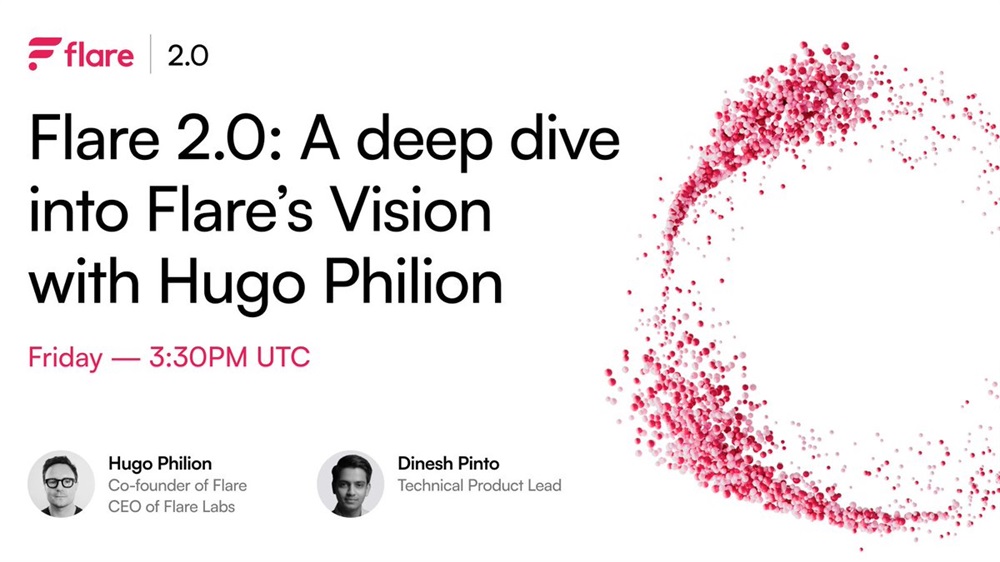 flare | 2.0

Flare 2.0: A deep dive into Flare's Vision with Hugo Philion

Friday — 3:30PM UTC

Hugo Philion
Co-founder of Flare
CEO of Flare Labs

Dinesh Pinto
Technical Product Lead